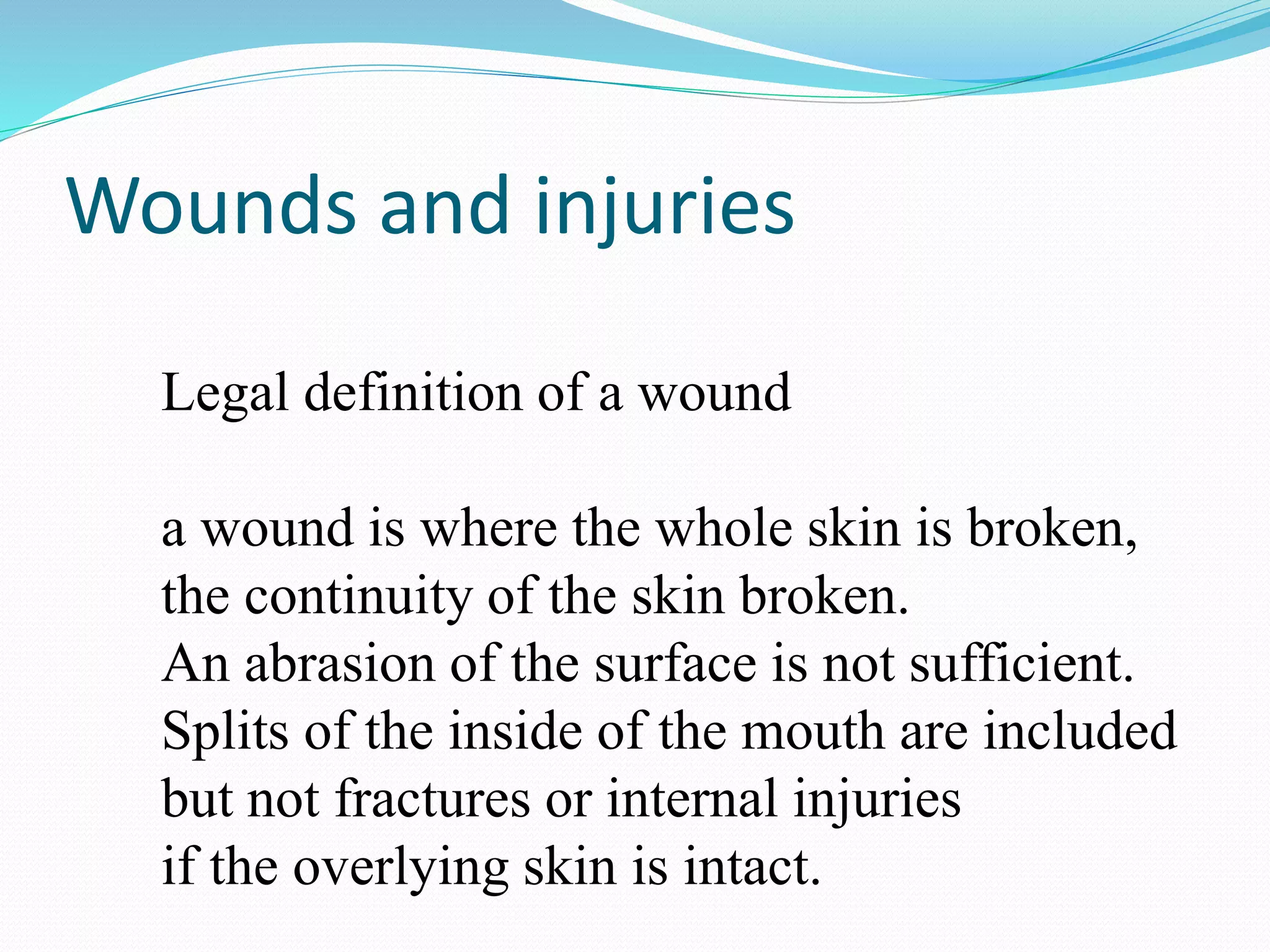 Wounds and injuries

Legal definition of a wound

a wound is where the whole skin is broken, the continuity of the skin broken.
An abrasion of the surface is not sufficient.
Splits of the inside of the mouth are included but not fractures or internal injuries if the overlying skin is intact.